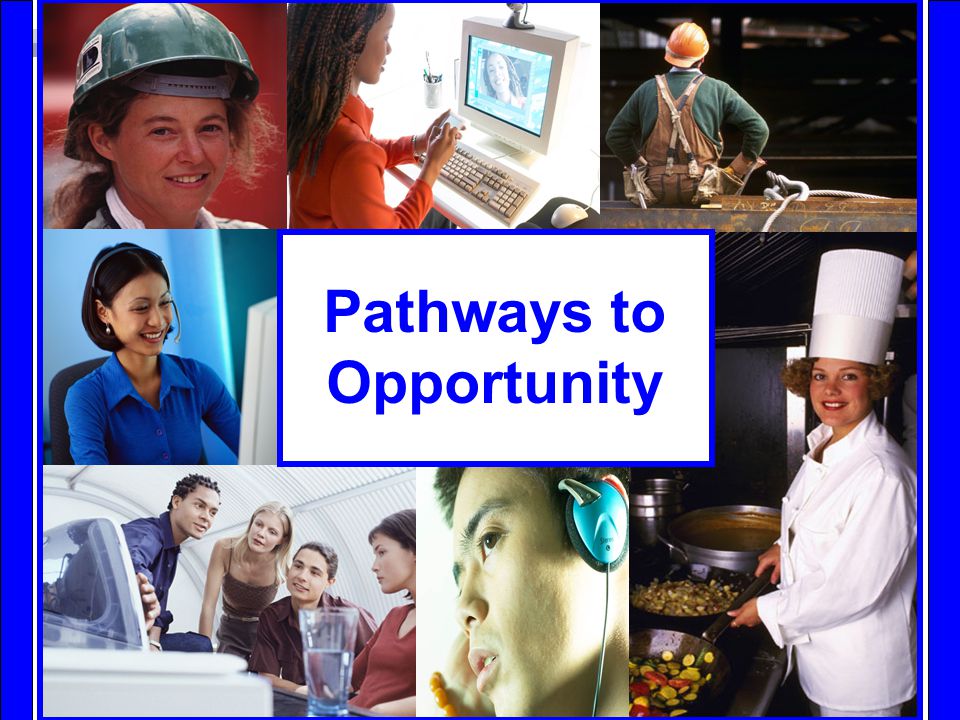 Pathways to Opportunity